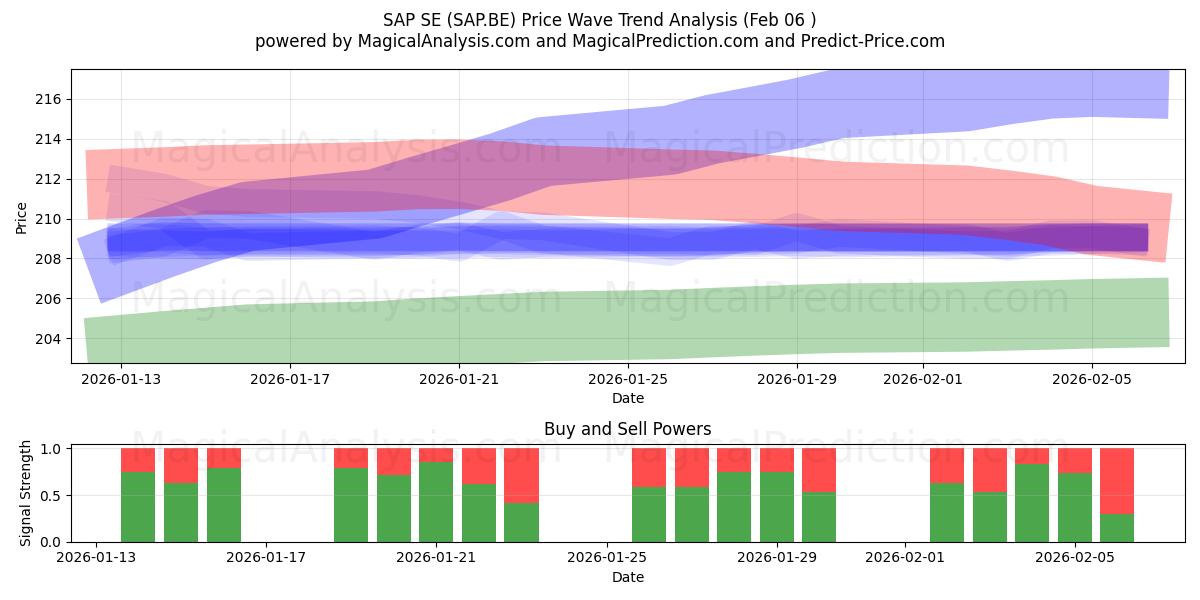 SAP SE (SAP.BE) Price Wave Trend Analysis (Feb 06 )
powered by MagicalAnalysis.com and MagicalPrediction.com and Predict-Price.com

MagicalAnalysis.com MagicalPrediction.com
MagicalAnalysis.com MagicalPrediction.com

Price
216
214
212
210
208
206
204

2026-01-13 2026-01-17 2026-01-21 2026-01-25 2026-01-29 2026-02-01 2026-02-05
Date

Buy and Sell Powers

MagicalAnalysis.com MagicalPrediction.com

Signal Strength
1.0
0.5
0.0

2026-01-13 2026-01-17 2026-01-21 2026-01-25 2026-01-29 2026-02-01 2026-02-05
Date